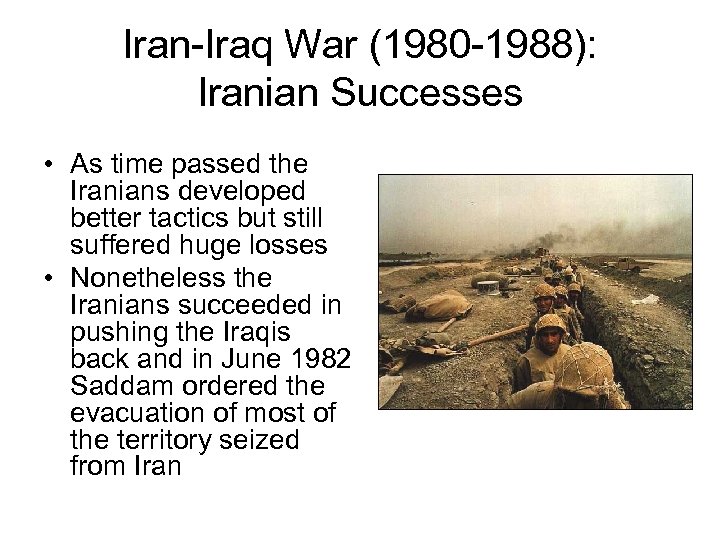 Iran-Iraq War (1980-1988): Iranian Successes

• As time passed the Iranians developed better tactics but still suffered huge losses
• Nonetheless the Iranians succeeded in pushing the Iraqis back and in June 1982 Saddam ordered the evacuation of most of the territory seized from Iran